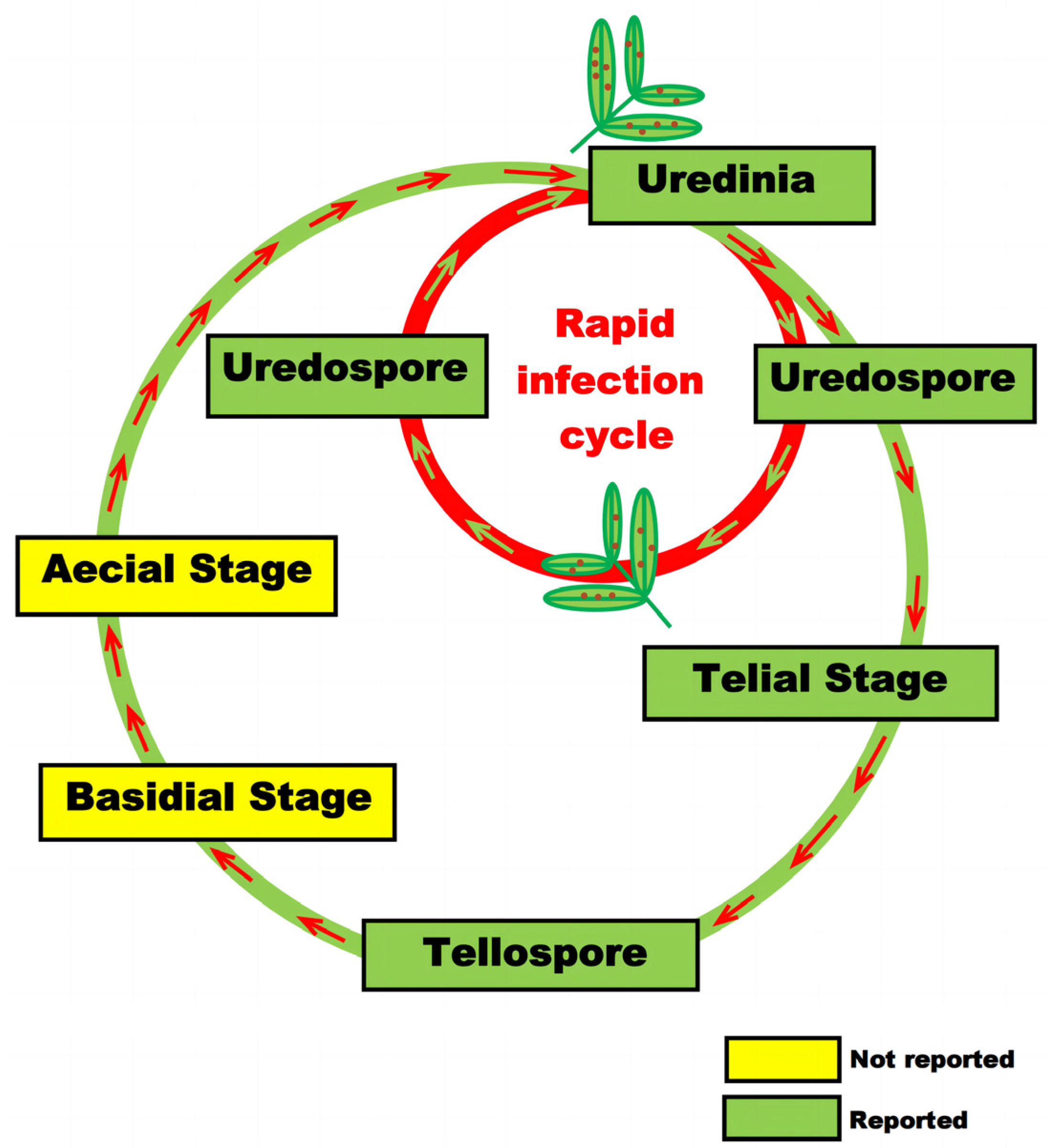 Uredinia

Uredospore

Rapid infection cycle

Uredospore

Aecial Stage

Telial Stage

Basidial Stage

Tellospore

Not reported

Reported